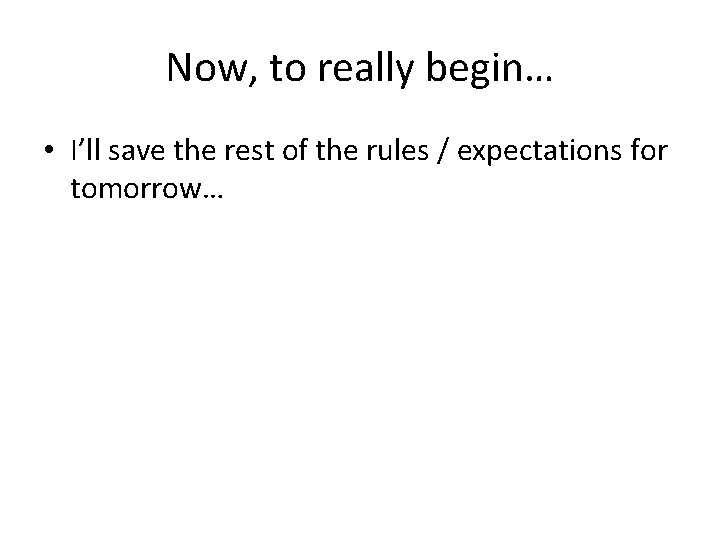 Now, to really begin…

• I’ll save the rest of the rules / expectations for tomorrow…